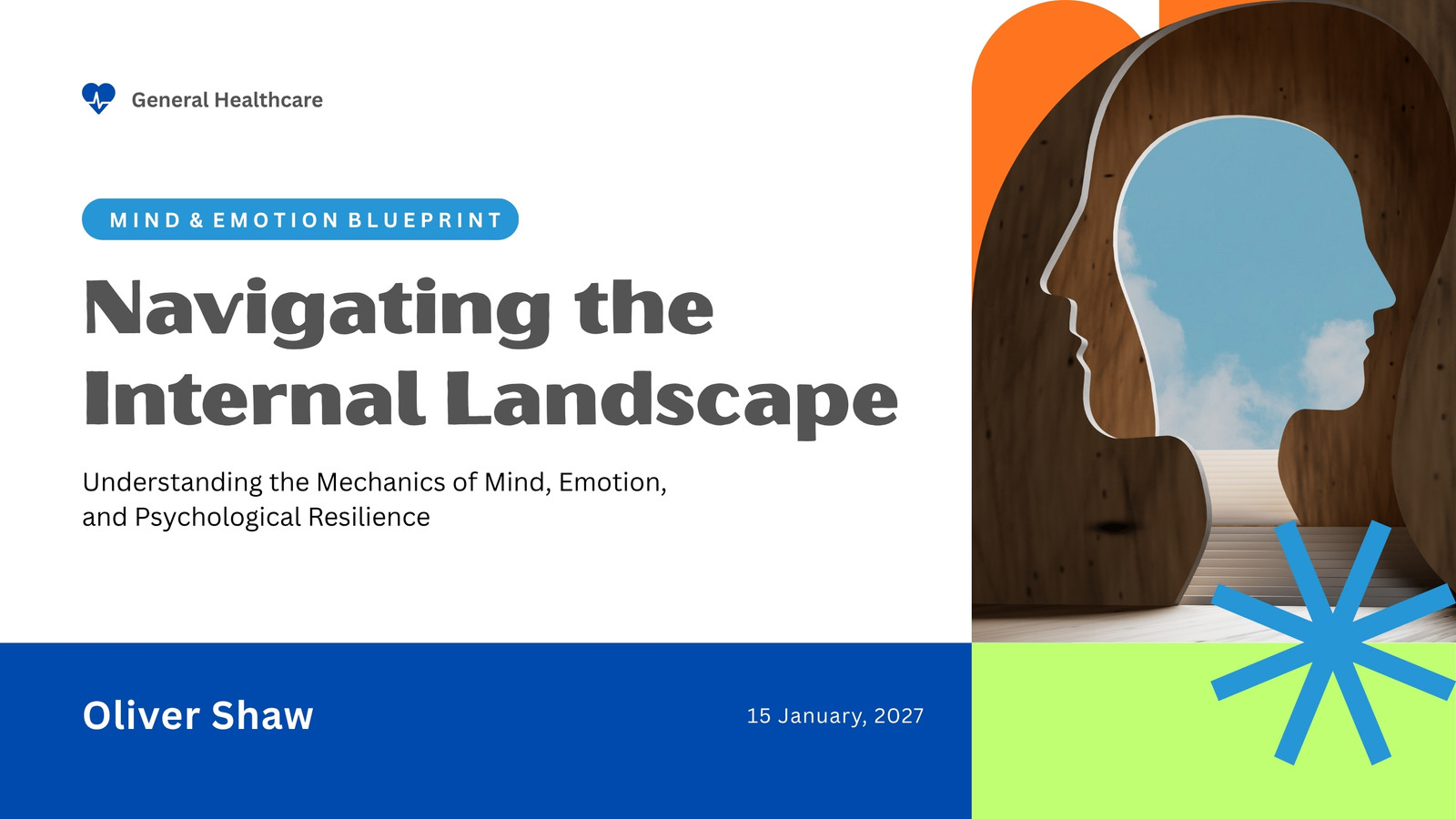 General Healthcare

MIND & EMOTION BLUEPRINT

Navigating the Internal Landscape

Understanding the Mechanics of Mind, Emotion, and Psychological Resilience

Oliver Shaw

15 January, 2027